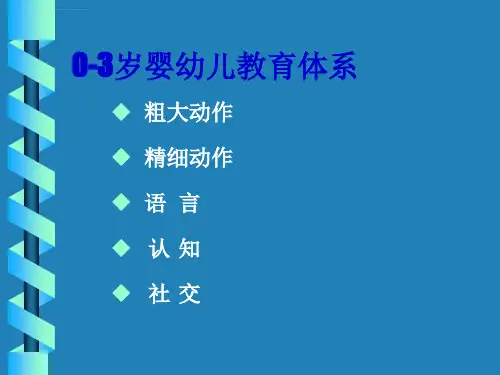 0-3岁婴幼儿教育体系

◆ 粗大动作
◆ 精细动作
◆ 语 言
◆ 认 知
◆ 社 交